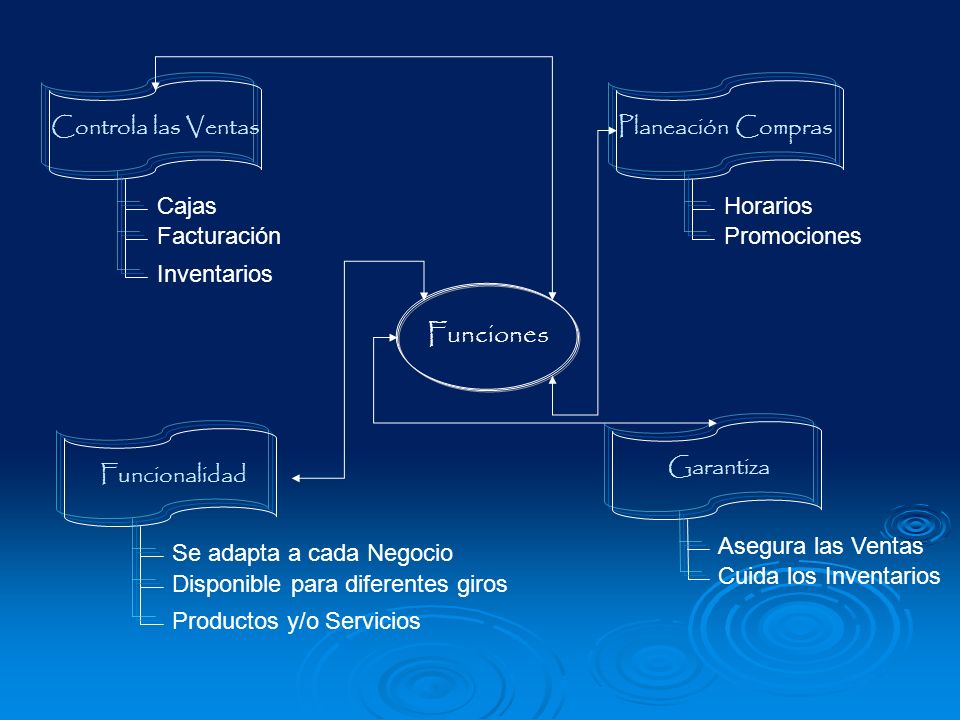 Controla las Ventas

Cajas
Facturación
Inventarios

Planeación Compras

Horarios
Promociones

Funciones

Funcionalidad

Se adapta a cada Negocio
Disponible para diferentes giros
Productos y/o Servicios

Garantiza

Asegura las Ventas
Cuida los Inventarios